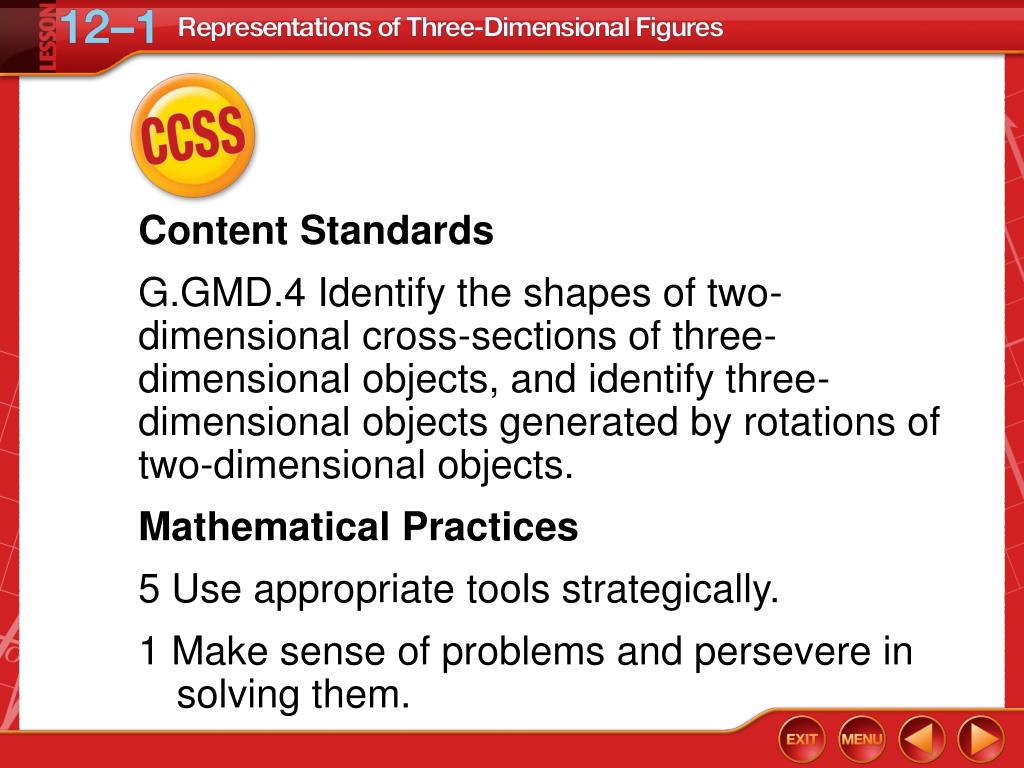 LESSON 12–1 Representations of Three-Dimensional Figures

CCSS

Content Standards

G.GMD.4 Identify the shapes of two-dimensional cross-sections of three-dimensional objects, and identify three-dimensional objects generated by rotations of two-dimensional objects.

Mathematical Practices

5 Use appropriate tools strategically.

1 Make sense of problems and persevere in solving them.

EXIT MENU